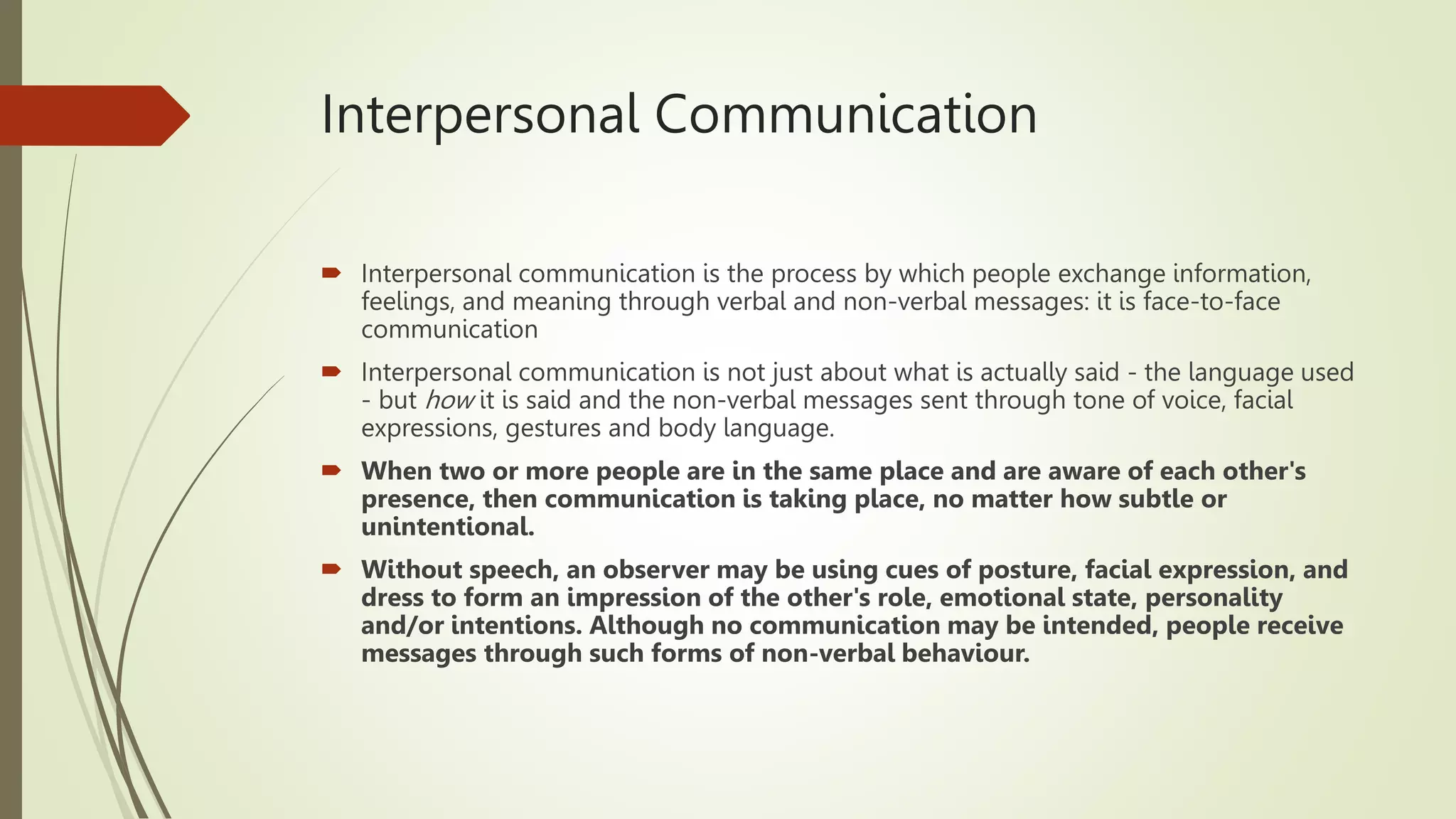 Interpersonal Communication

Interpersonal communication is the process by which people exchange information, feelings, and meaning through verbal and non-verbal messages: it is face-to-face communication

Interpersonal communication is not just about what is actually said - the language used - but how it is said and the non-verbal messages sent through tone of voice, facial expressions, gestures and body language.

When two or more people are in the same place and are aware of each other's presence, then communication is taking place, no matter how subtle or unintentional.

Without speech, an observer may be using cues of posture, facial expression, and dress to form an impression of the other's role, emotional state, personality and/or intentions. Although no communication may be intended, people receive messages through such forms of non-verbal behaviour.